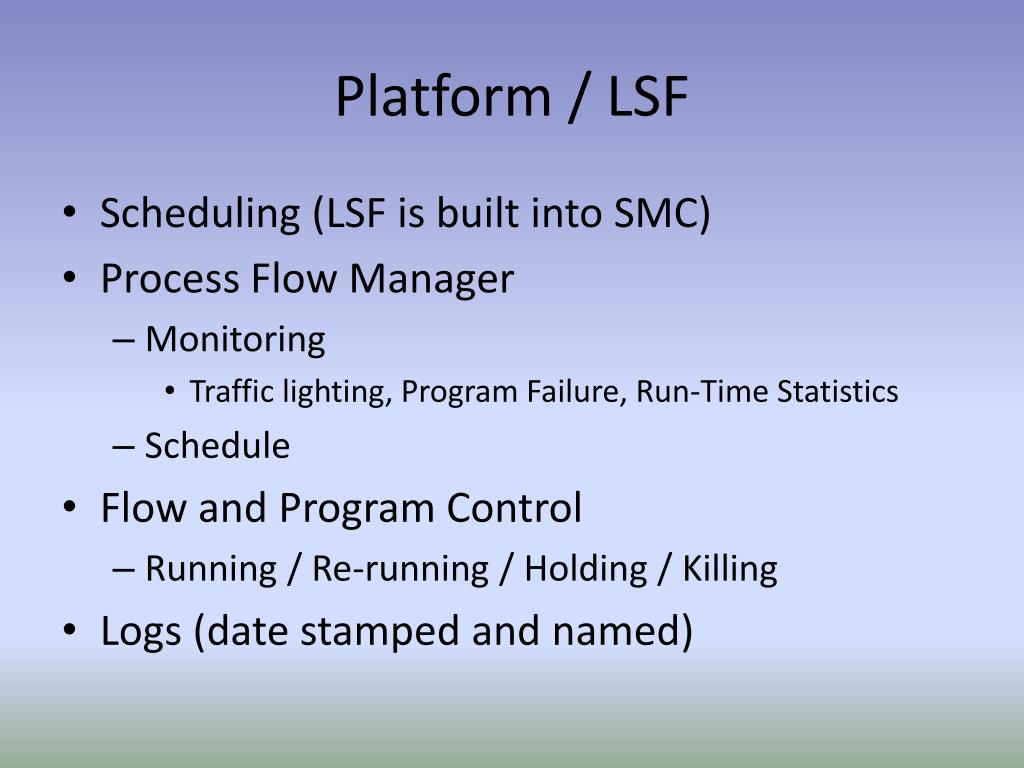 Platform / LSF

• Scheduling (LSF is built into SMC)
• Process Flow Manager
– Monitoring
• Traffic lighting, Program Failure, Run-Time Statistics
– Schedule
• Flow and Program Control
– Running / Re-running / Holding / Killing
• Logs (date stamped and named)